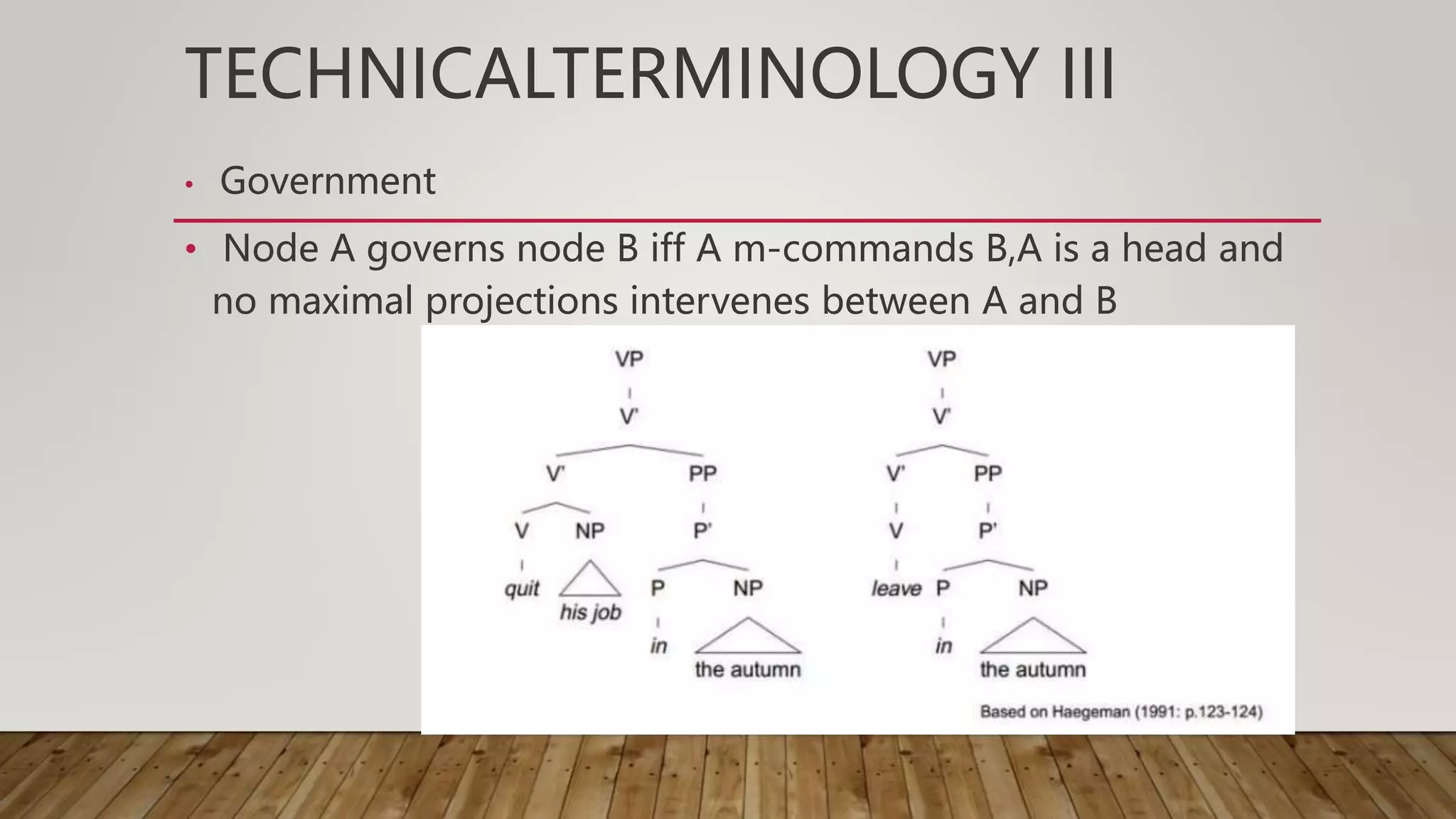 TECHNICALTERMINOLOGY III

• Government

• Node A governs node B iff A m-commands B,A is a head and no maximal projections intervenes between A and B

VP
V'
V'
PP
V
NP
P'
quit
his job
P
NP
in
the autumn

VP
V'
V'
PP
V
P'
leave
P
NP
in
the autumn

Based on Haegeman (1991: p.123-124)